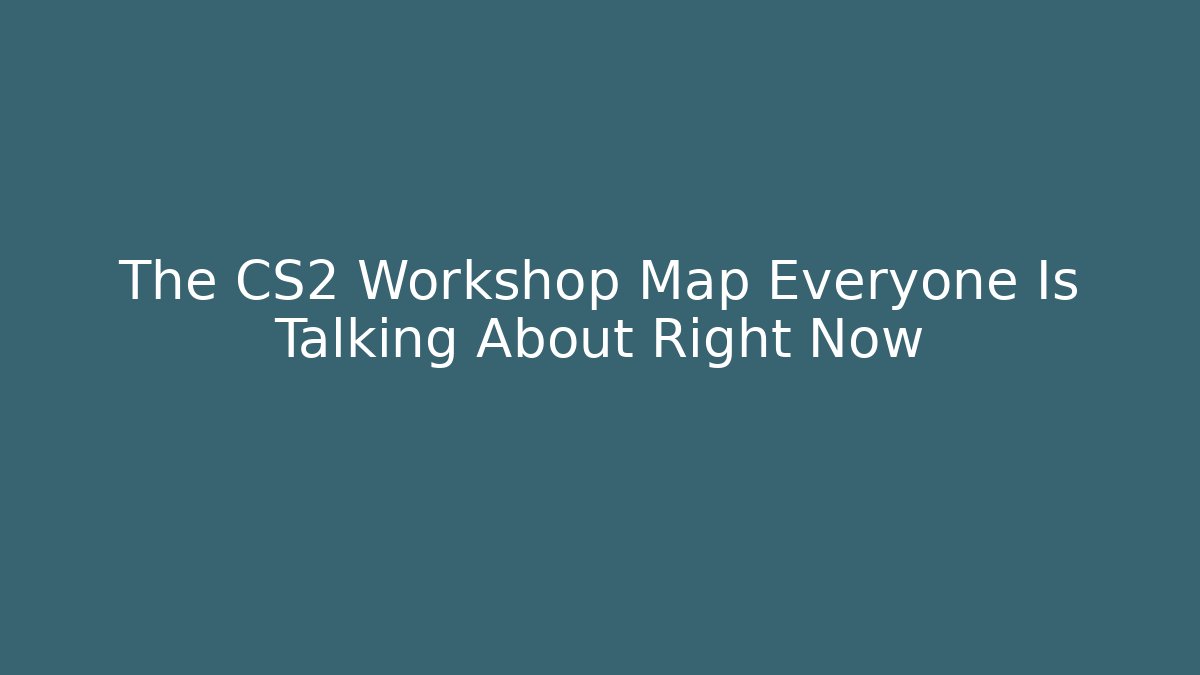 The CS2 Workshop Map Everyone Is Talking About Right Now